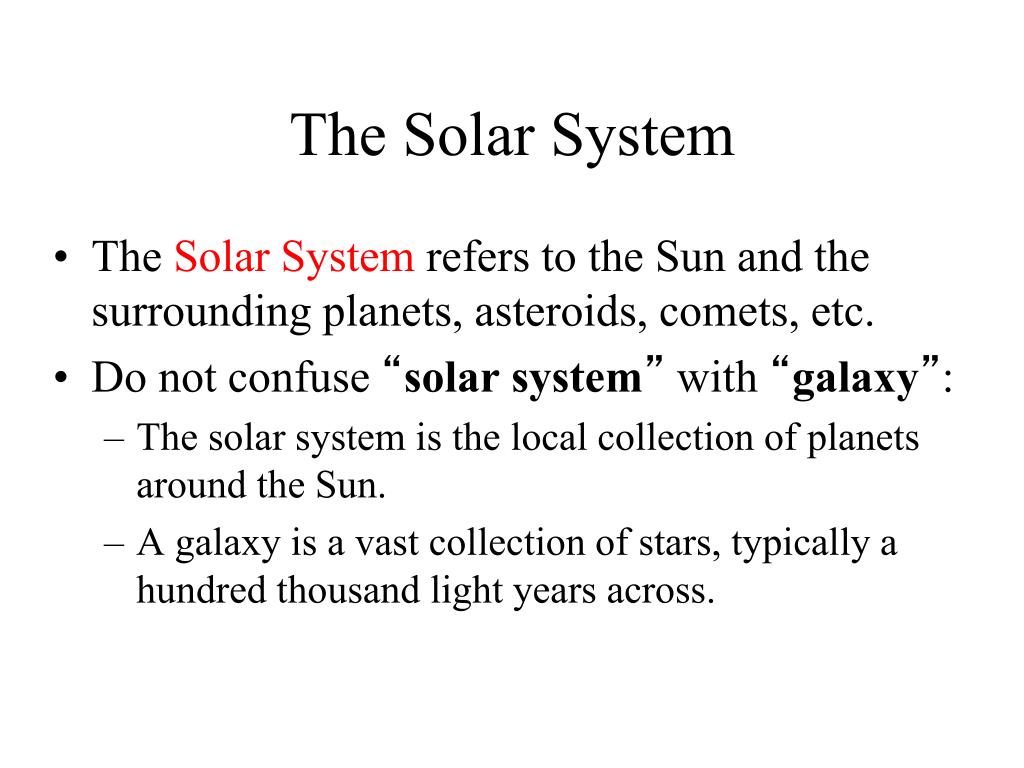 The Solar System

• The Solar System refers to the Sun and the surrounding planets, asteroids, comets, etc.
• Do not confuse “solar system” with “galaxy”:
– The solar system is the local collection of planets around the Sun.
– A galaxy is a vast collection of stars, typically a hundred thousand light years across.